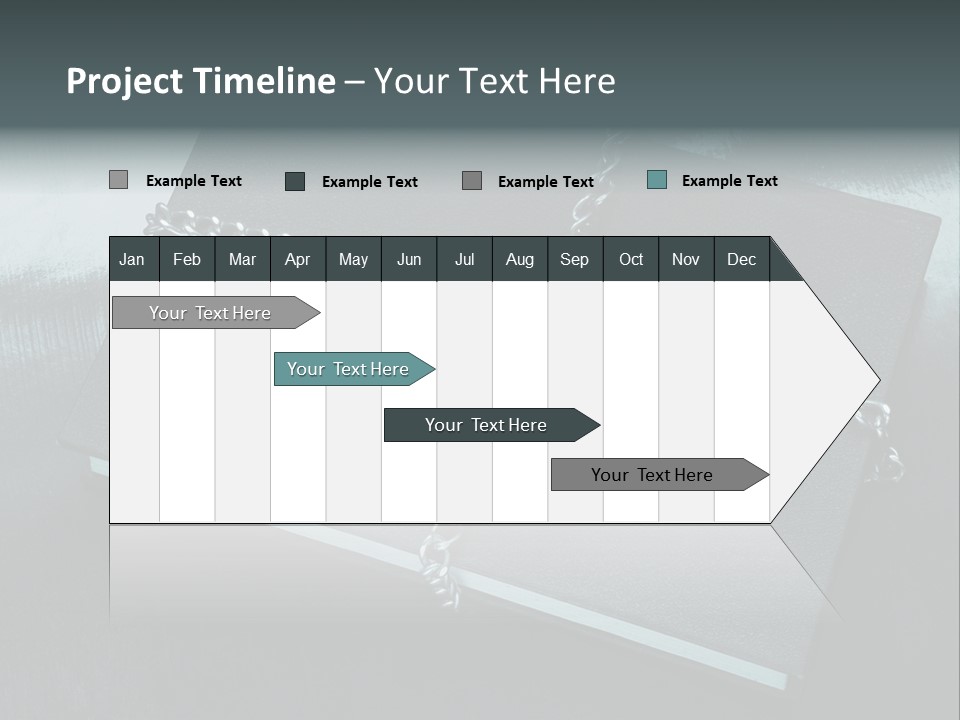 Project Timeline – Your Text Here

Example Text Example Text Example Text Example Text

| Jan | Feb | Mar | Apr | May | Jun | Jul | Aug | Sep | Oct | Nov | Dec |
|---|---|---|---|---|---|---|---|---|---|---|---|

Your Text Here

Your Text Here

Your Text Here

Your Text Here